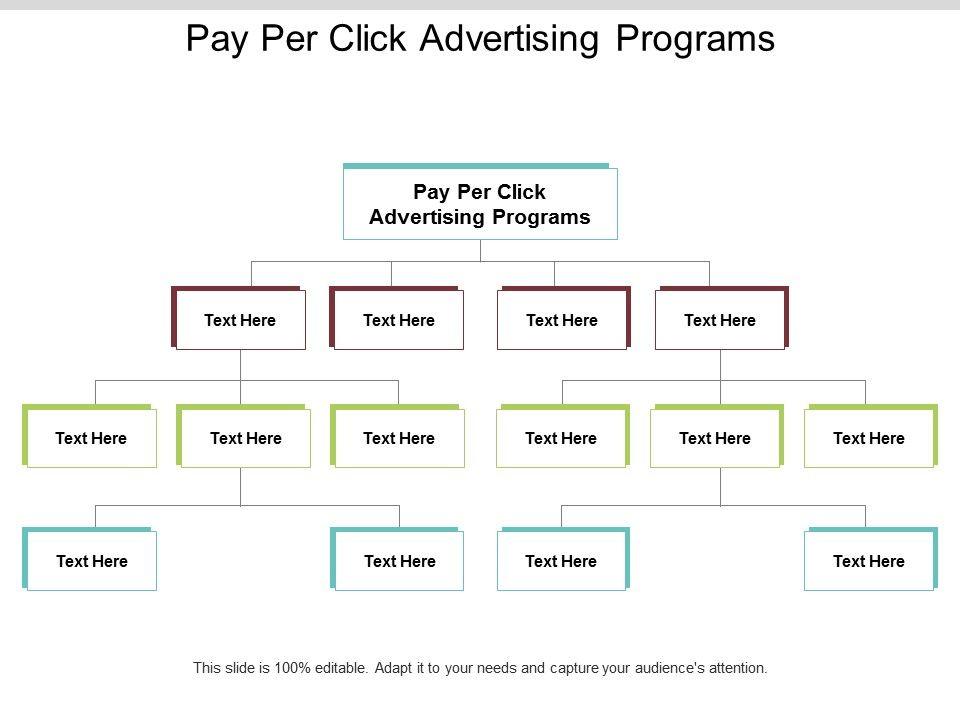 Pay Per Click Advertising Programs

Pay Per Click Advertising Programs

Text Here

Text Here

Text Here

Text Here

Text Here

Text Here

Text Here

Text Here

Text Here

Text Here

Text Here

Text Here

Text Here

Text Here

This slide is 100% editable. Adapt it to your needs and capture your audience's attention.